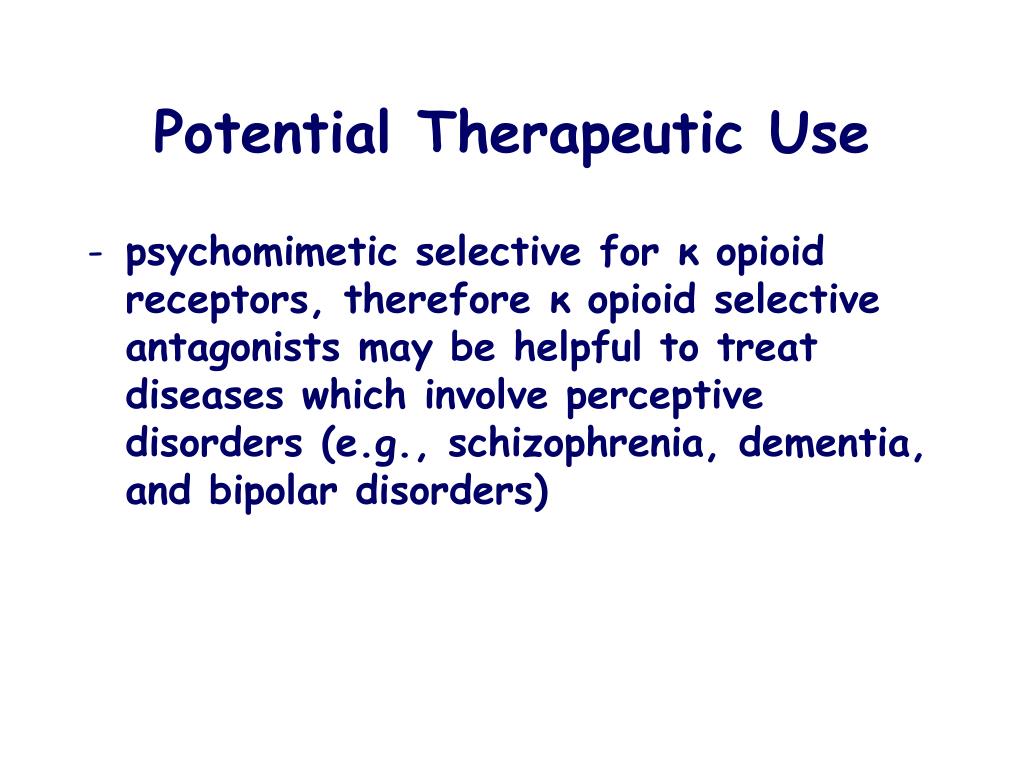 Potential Therapeutic Use

- psychomimetic selective for κ opioid receptors, therefore κ opioid selective antagonists may be helpful to treat diseases which involve perceptive disorders (e.g., schizophrenia, dementia, and bipolar disorders)